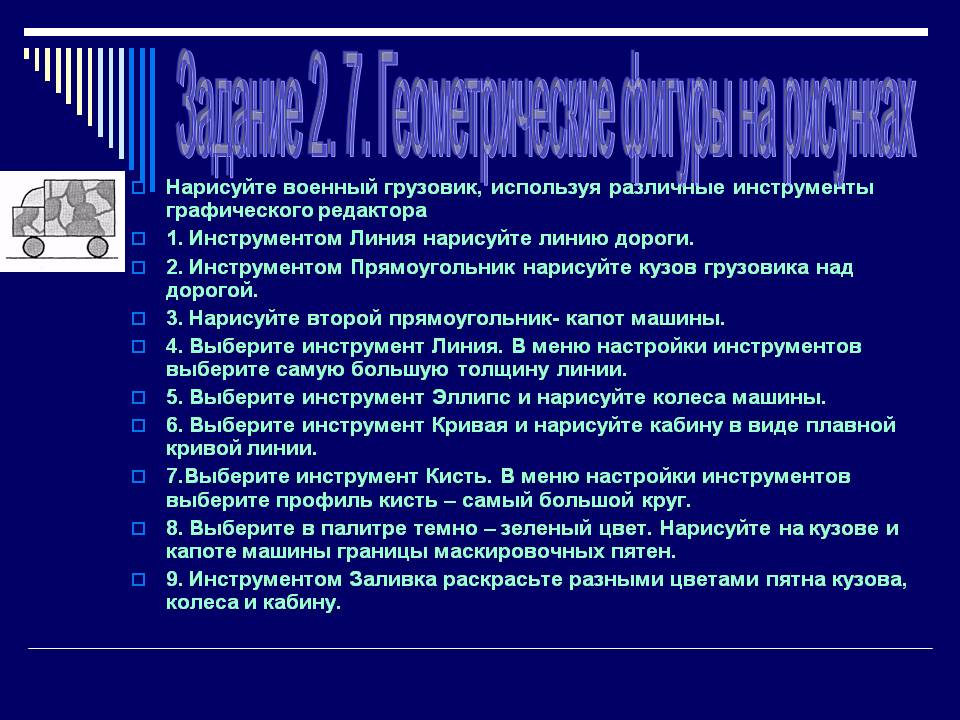 Задание 2. 7. Геометрические фигуры на рисунках

Нарисуйте военный грузовик, используя различные инструменты графического редактора

1. Инструментом Линия нарисуйте линию дороги.

2. Инструментом Прямоугольник нарисуйте кузов грузовика над дорогой.

3. Нарисуйте второй прямоугольник- капот машины.

4. Выберите инструмент Линия. В меню настройки инструментов выберите самую большую толщину линии.

5. Выберите инструмент Эллипс и нарисуйте колеса машины.

6. Выберите инструмент Кривая и нарисуйте кабину в виде плавной кривой линии.

7.Выберите инструмент Кисть. В меню настройки инструментов выберите профиль кисть – самый большой круг.

8. Выберите в палитре темно – зеленый цвет. Нарисуйте на кузове и капоте машины границы маскировочных пятен.

9. Инструментом Заливка раскрасьте разными цветами пятна кузова, колеса и кабину.